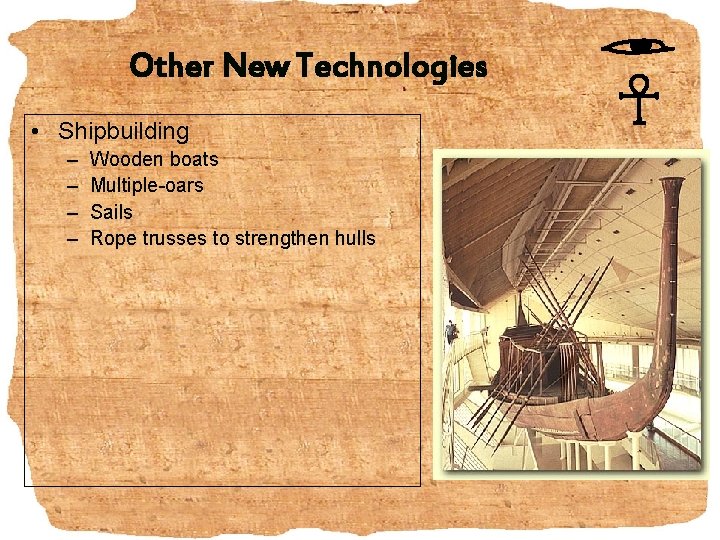 Other New Technologies

• Shipbuilding
– Wooden boats
– Multiple-oars
– Sails
– Rope trusses to strengthen hulls